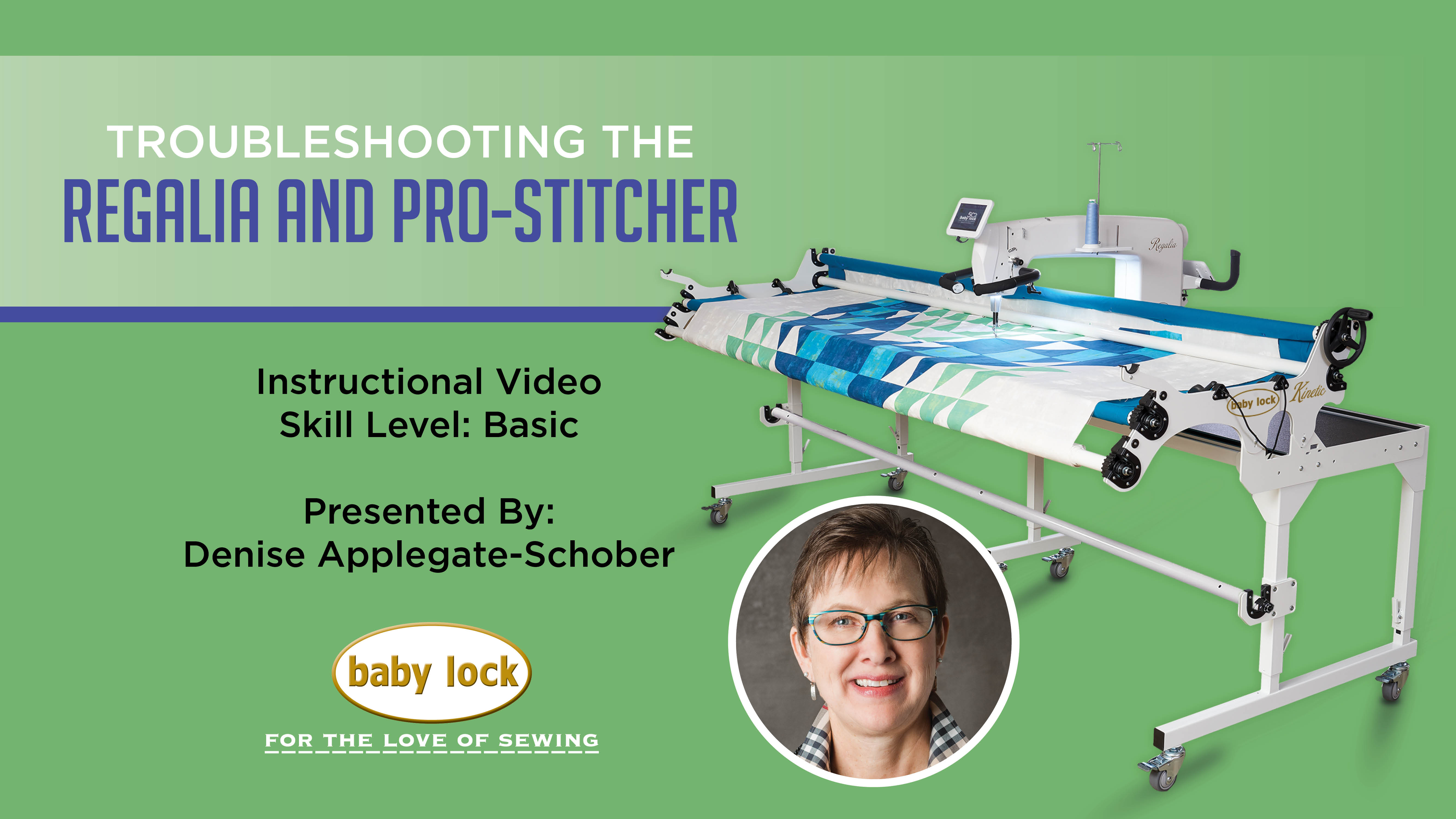 TROUBLESHOOTING THE
REGALIA AND PRO-STITCHER

Instructional Video
Skill Level: Basic

Presented By:
Denise Applegate-Schober

baby lock
FOR THE LOVE OF SEWING

Regalia

baby lock Kinetic